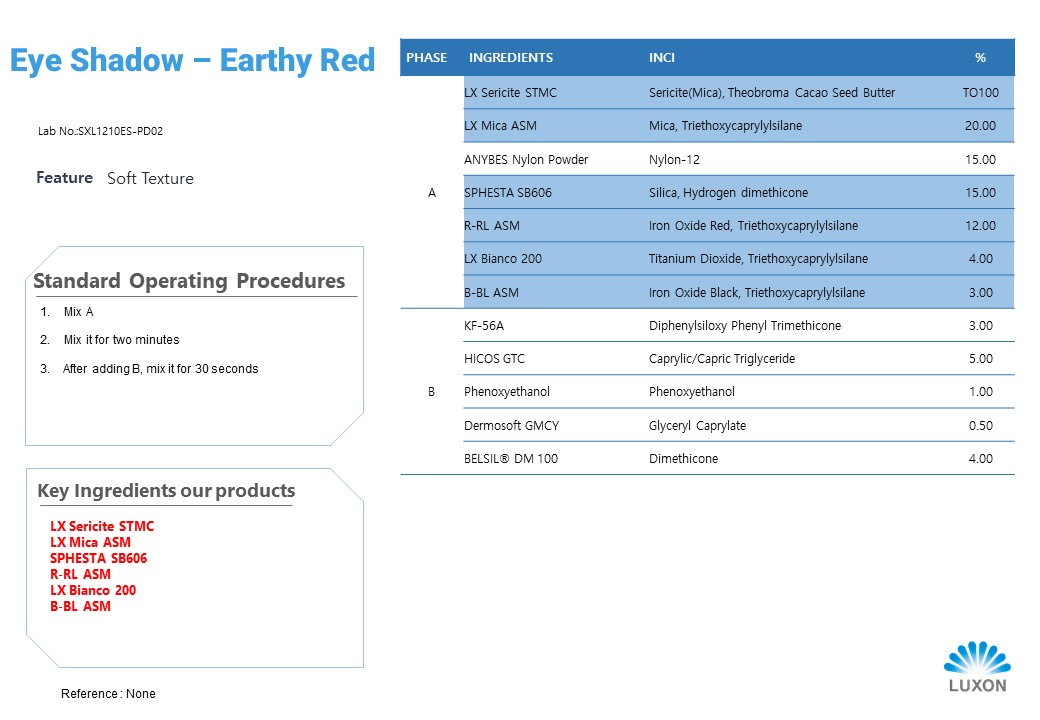 Eye Shadow – Earthy Red

Lab No.:SXL1210ES-PD02

Feature Soft Texture

Standard Operating Procedures

1. Mix A
2. Mix it for two minutes
3. After adding B, mix it for 30 seconds

Key Ingredients our products

LX Sericite STMC
LX Mica ASM
SPHESTA SB606
R-RL ASM
LX Bianco 200
B-BL ASM

Reference : None

| PHASE | INGREDIENTS | INCI | % |
|---|---|---|---|
| A | LX Sericite STMC | Sericite(Mica), Theobroma Cacao Seed Butter | TO100 |
| | LX Mica ASM | Mica, Triethoxycaprylylsilane | 20.00 |
| | ANYBES Nylon Powder | Nylon-12 | 15.00 |
| | SPHESTA SB606 | Silica, Hydrogen dimethicone | 15.00 |
| | R-RL ASM | Iron Oxide Red, Triethoxycaprylylsilane | 12.00 |
| | LX Bianco 200 | Titanium Dioxide, Triethoxycaprylylsilane | 4.00 |
| | B-BL ASM | Iron Oxide Black, Triethoxycaprylylsilane | 3.00 |
| B | KF-56A | Diphenylsiloxy Phenyl Trimethicone | 3.00 |
| | HICOS GTC | Caprylic/Capric Triglyceride | 5.00 |
| | Phenoxyethanol | Phenoxyethanol | 1.00 |
| | Dermosoft GMCY | Glyceryl Caprylate | 0.50 |
| | BELSIL® DM 100 | Dimethicone | 4.00 |

LUXON